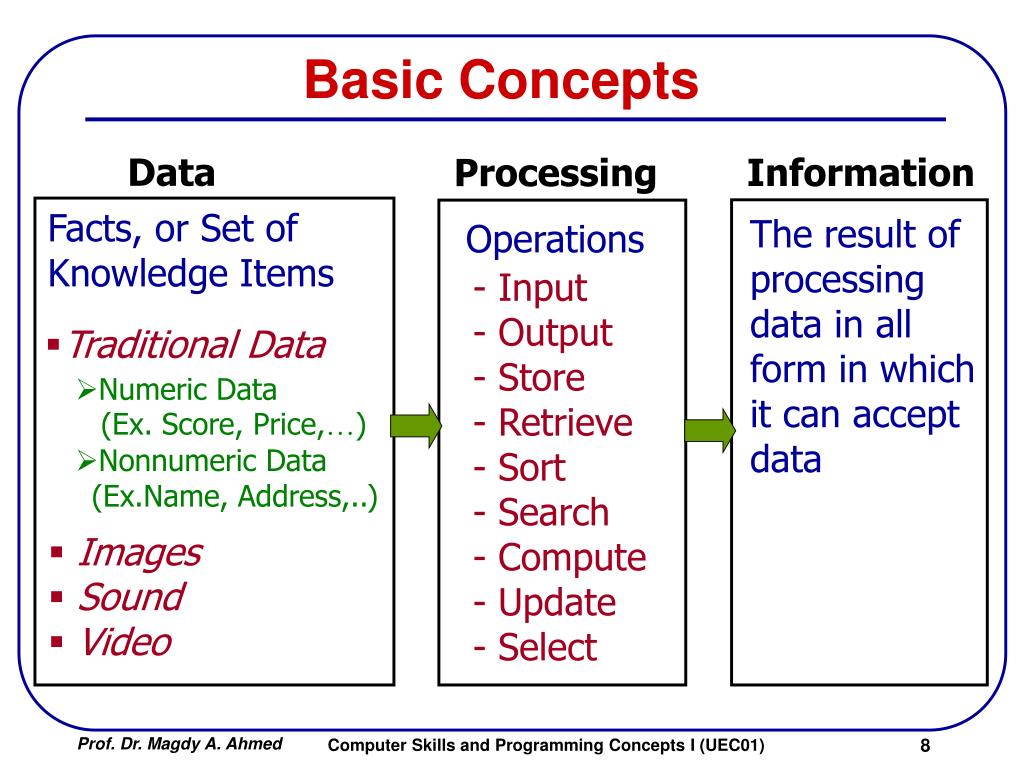 Basic Concepts

Data

Facts, or Set of Knowledge Items

▪ Traditional Data
➢Numeric Data
(Ex. Score, Price,…)
➢Nonnumeric Data
(Ex.Name, Address,..)
▪ Images
▪ Sound
▪ Video

Processing

Operations
- Input
- Output
- Store
- Retrieve
- Sort
- Search
- Compute
- Update
- Select

Information

The result of processing data in all form in which it can accept data

Prof. Dr. Magdy A. Ahmed

Computer Skills and Programming Concepts I (UEC01)

8